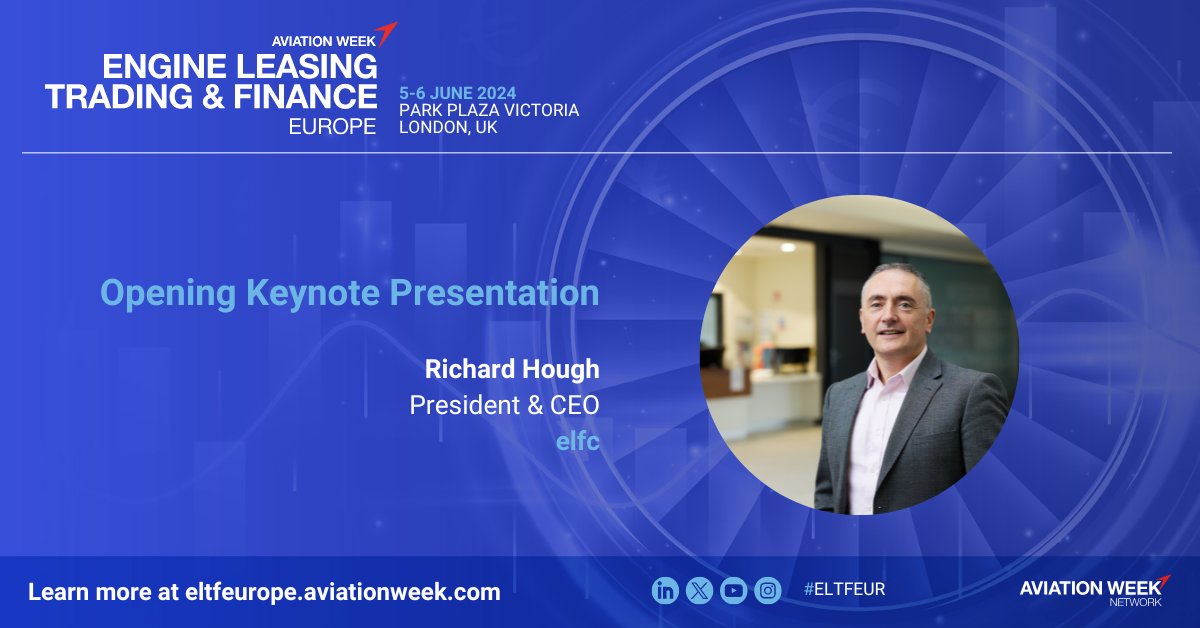 AVIATION WEEK
ENGINE LEASING
TRADING & FINANCE
EUROPE

5-6 JUNE 2024
PARK PLAZA VICTORIA
LONDON, UK

Opening Keynote Presentation

Richard Hough
President & CEO
elfc

Learn more at eltfeurope.aviationweek.com

#ELTFEUR

AVIATION WEEK
NETWORK